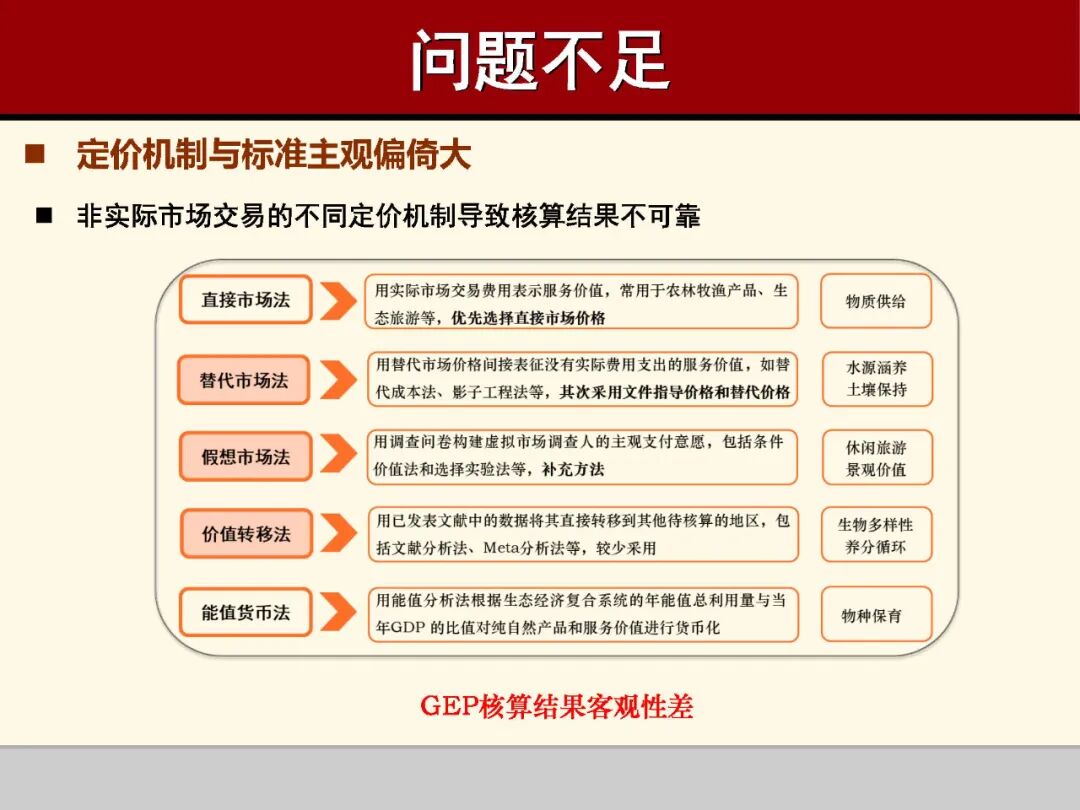 问题不足

■ 定价机制与标准主观偏倚大

■ 非实际市场交易的不同定价机制导致核算结果不可靠

直接市场法
用实际市场交易费用表示服务价值，常用于农林牧渔产品、生态旅游等，优先选择直接市场价格
物质供给

替代市场法
用替代市场价格间接表征没有实际费用支出的服务价值，如替代成本法、影子工程法等，其次采用文件指导价格和替代价格
水源涵养
土壤保持

假想市场法
用调查问卷构建虚拟市场调查人的主观支付意愿，包括条件价值法和选择实验法等，补充方法
休闲旅游
景观价值

价值转移法
用已发表文献中的数据将其直接转移到其他待核算的地区，包括文献分析法、Meta分析法等，较少采用
生物多样性
养分循环

能值货币法
用能值分析法根据生态经济复合系统的年能值总利用量与当年GDP 的比值对纯自然产品和服务价值进行货币化
物种保育

GEP核算结果客观性差